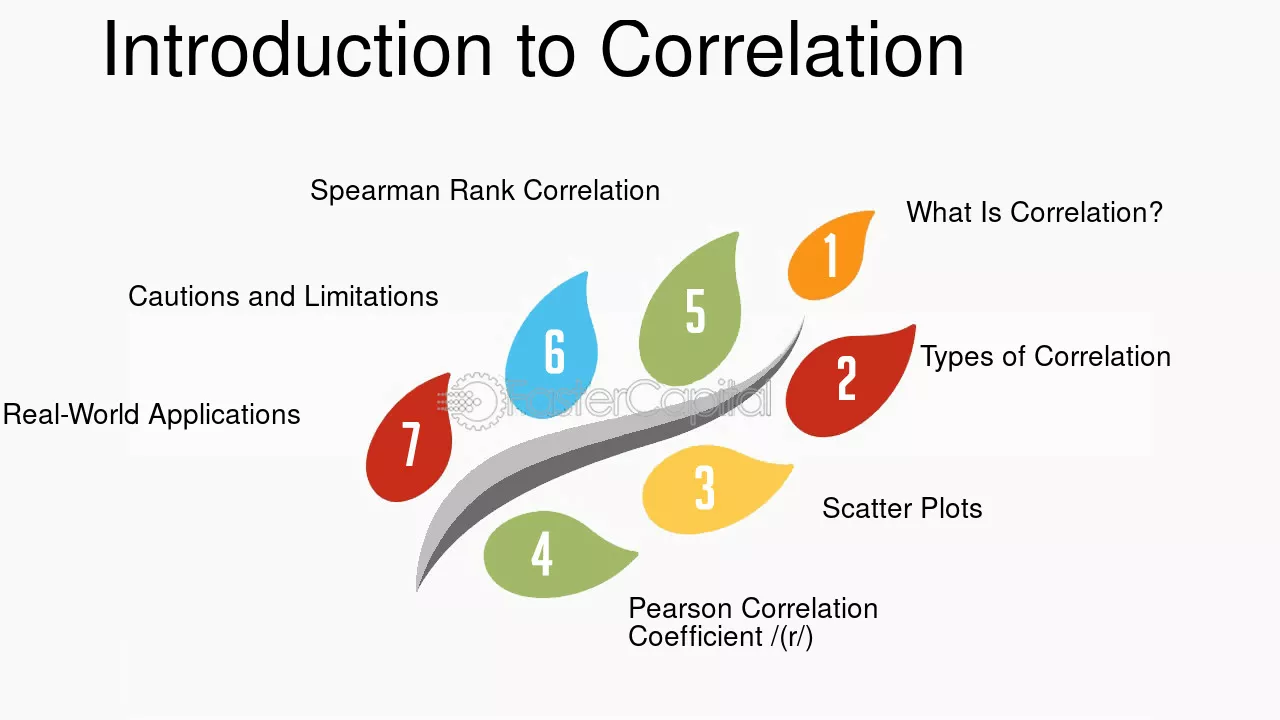 Introduction to Correlation

1
What Is Correlation?

2
Types of Correlation

3
Scatter Plots

4
Pearson Correlation Coefficient /(r/)

5
Spearman Rank Correlation

6
Cautions and Limitations

7
Real-World Applications

FasterCapital